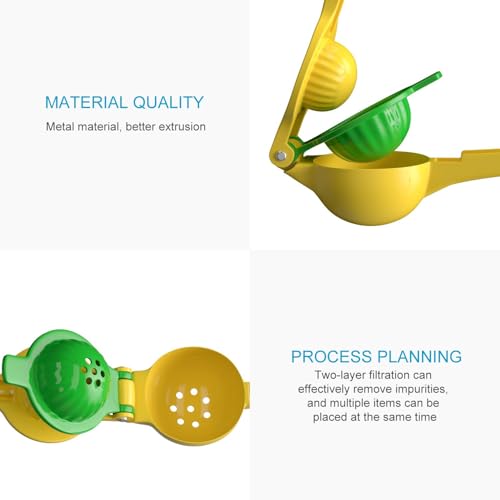 MATERIAL QUALITY

Metal material, better extrusion

PROCESS PLANNING

Two-layer filtration can effectively remove impurities, and multiple items can be placed at the same time